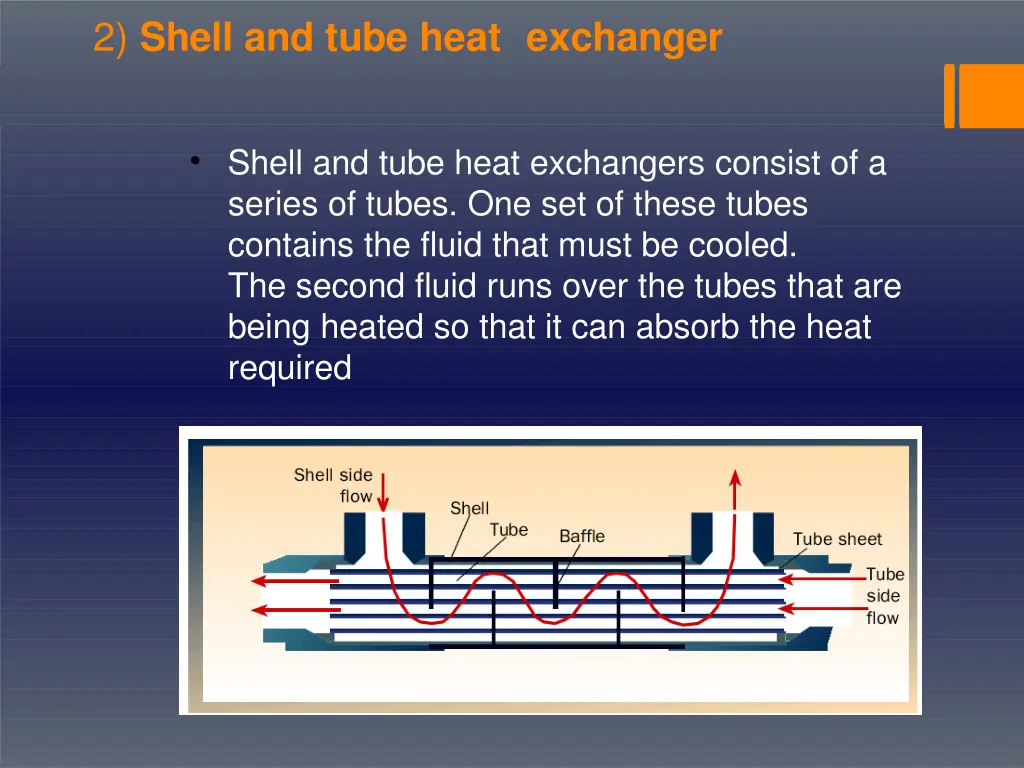 2) Shell and tube heat exchanger

• Shell and tube heat exchangers consist of a series of tubes. One set of these tubes contains the fluid that must be cooled. The second fluid runs over the tubes that are being heated so that it can absorb the heat required

Shell side flow

Shell

Tube

Baffle

Tube sheet

Tube side flow